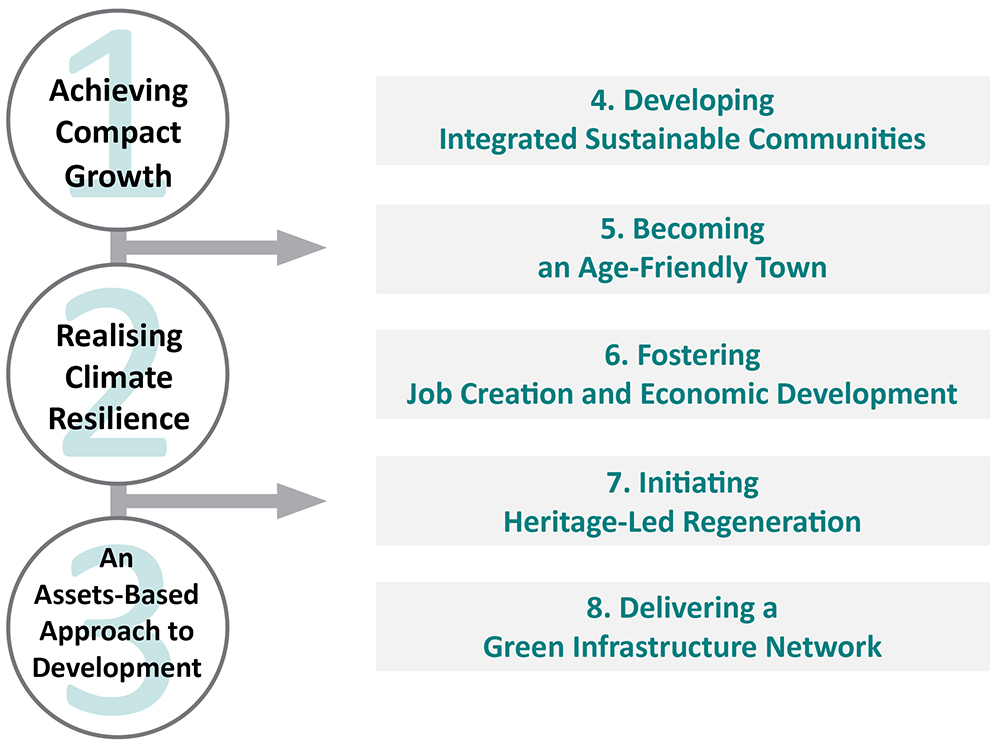 1
Achieving Compact Growth

2
Realising Climate Resilience

3
An Assets-Based Approach to Development

4. Developing
Integrated Sustainable Communities

5. Becoming
an Age-Friendly Town

6. Fostering
Job Creation and Economic Development

7. Initiating
Heritage-Led Regeneration

8. Delivering a
Green Infrastructure Network